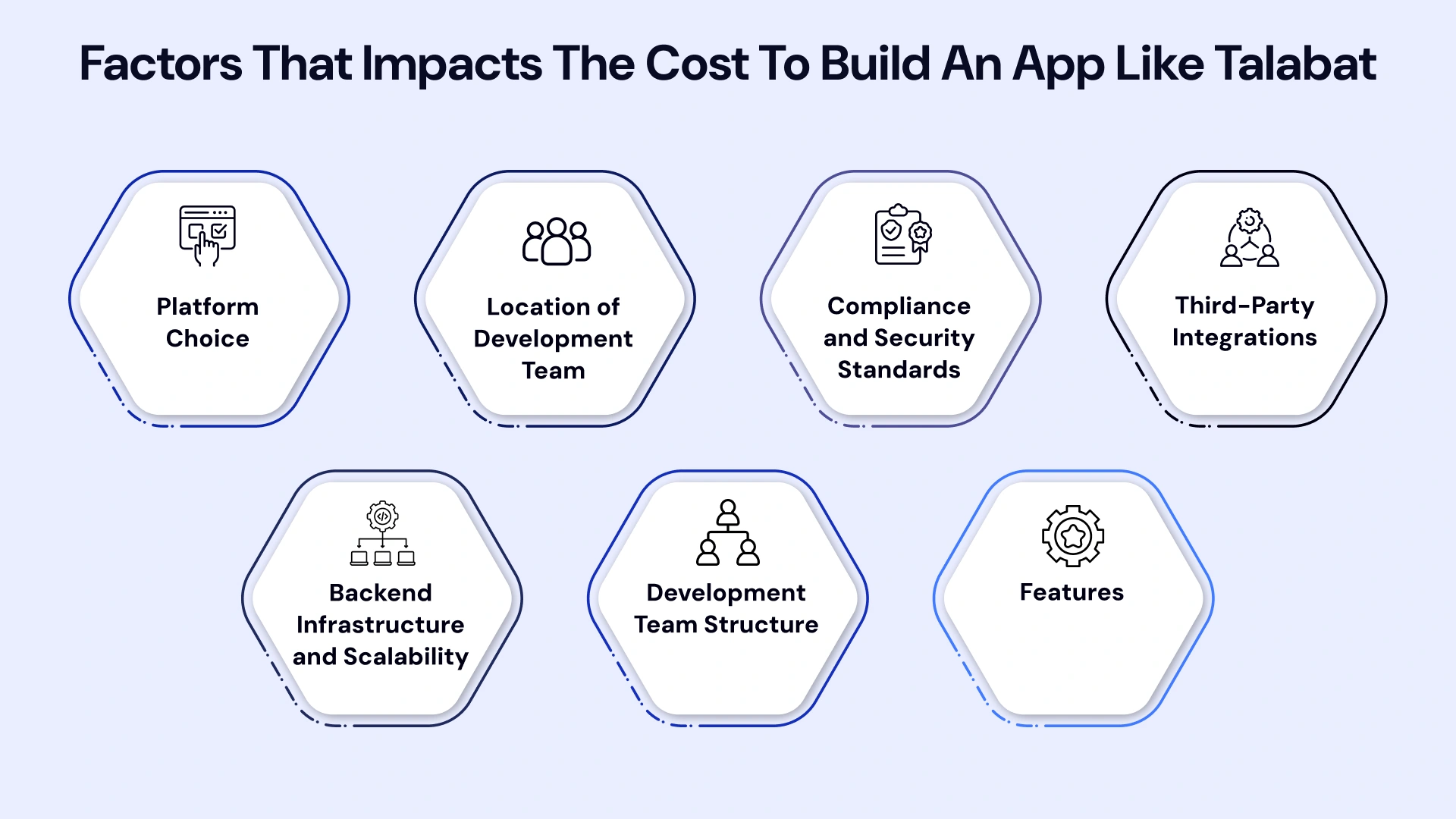 Factors That Impacts The Cost To Build An App Like Talabat

Platform Choice

Location of Development Team

Compliance and Security Standards

Third-Party Integrations

Backend Infrastructure and Scalability

Development Team Structure

Features